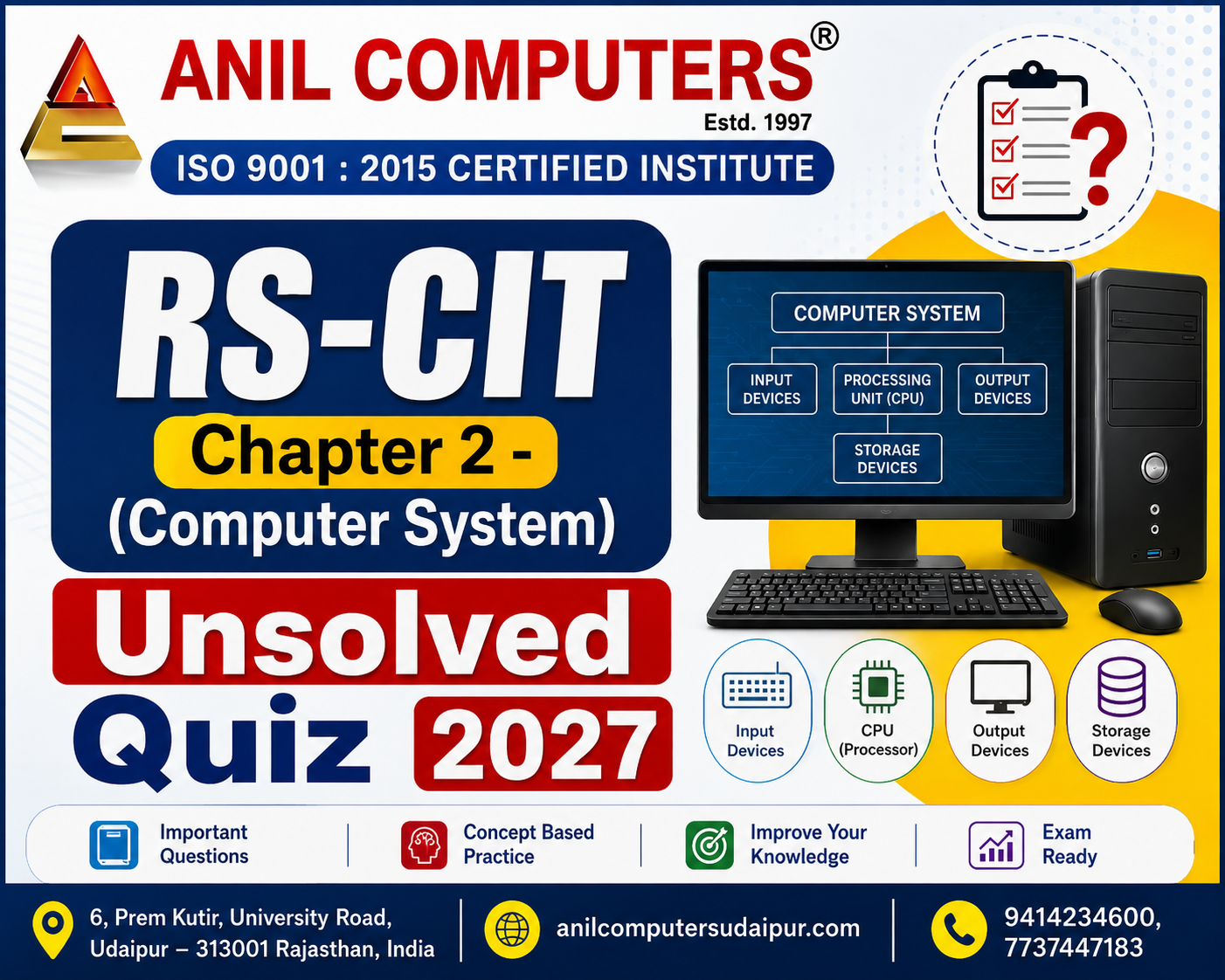 ANIL COMPUTERS®
Estd. 1997
ISO 9001 : 2015 CERTIFIED INSTITUTE

RS-CIT
Chapter 2 -
(Computer System)

Unsolved
Quiz 2027

COMPUTER SYSTEM
INPUT DEVICES
PROCESSING UNIT (CPU)
OUTPUT DEVICES
STORAGE DEVICES

Input Devices
CPU (Processor)
Output Devices
Storage Devices

Important Questions
Concept Based Practice
Improve Your Knowledge
Exam Ready

6, Prem Kutir, University Road, Udaipur – 313001 Rajasthan, India
anilcomputersudaipur.com
9414234600, 7737447183